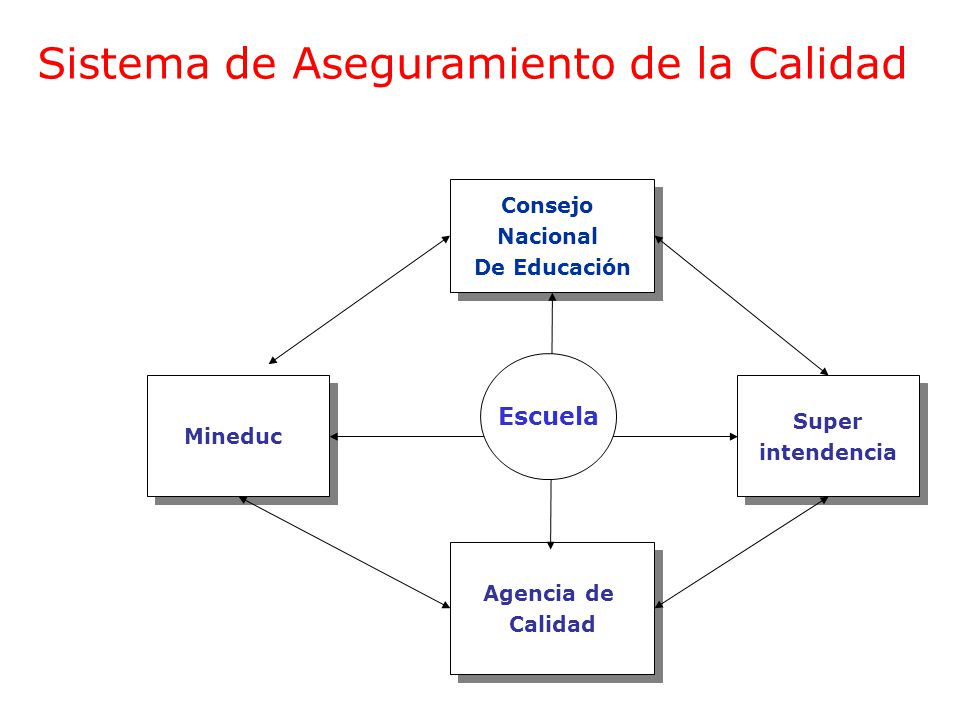 Sistema de Aseguramiento de la Calidad

Consejo Nacional De Educación

Mineduc

Escuela

Super intendencia

Agencia de Calidad